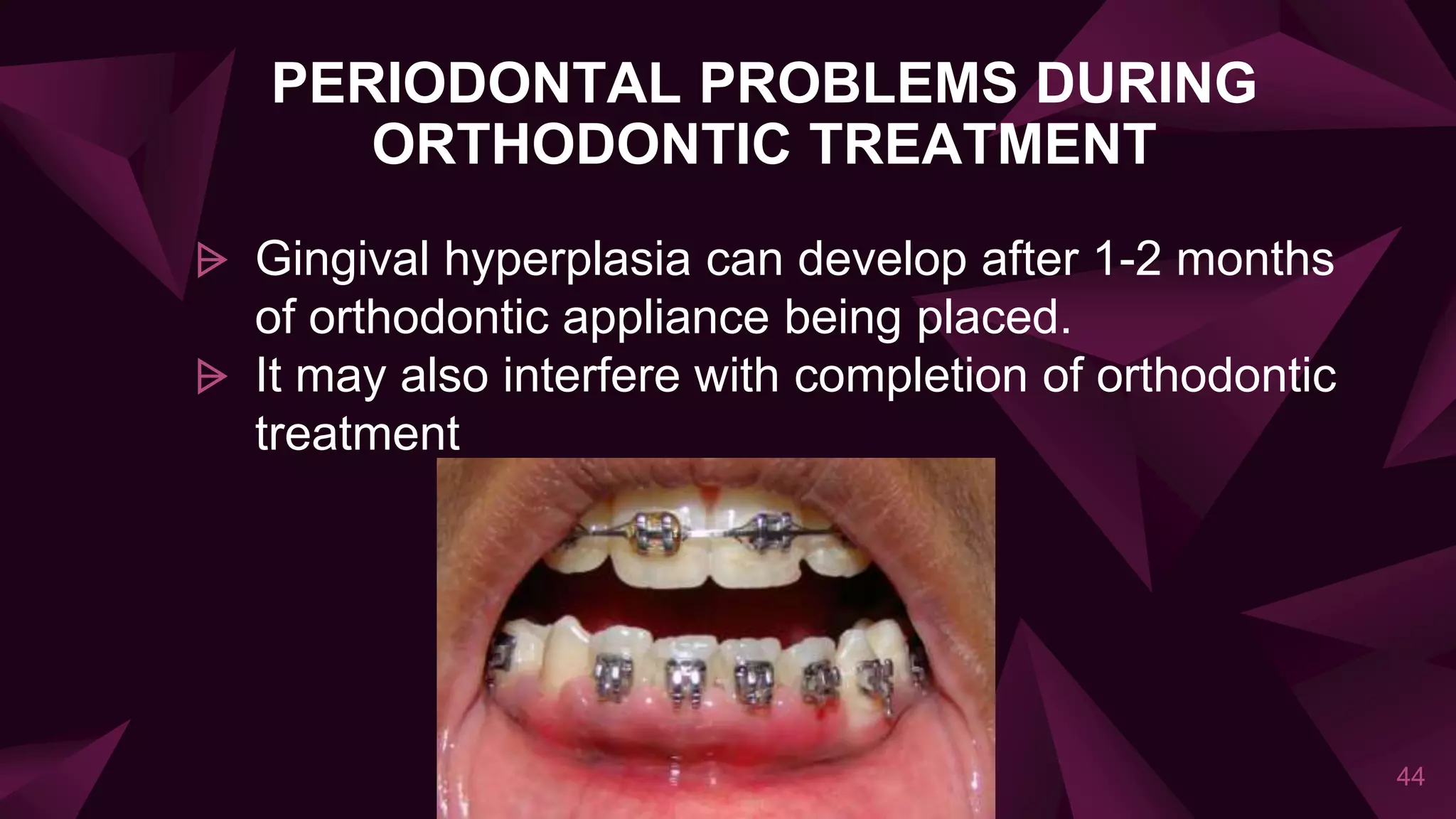 PERIODONTAL PROBLEMS DURING ORTHODONTIC TREATMENT

▷ Gingival hyperplasia can develop after 1-2 months of orthodontic appliance being placed.
▷ It may also interfere with completion of orthodontic treatment

44